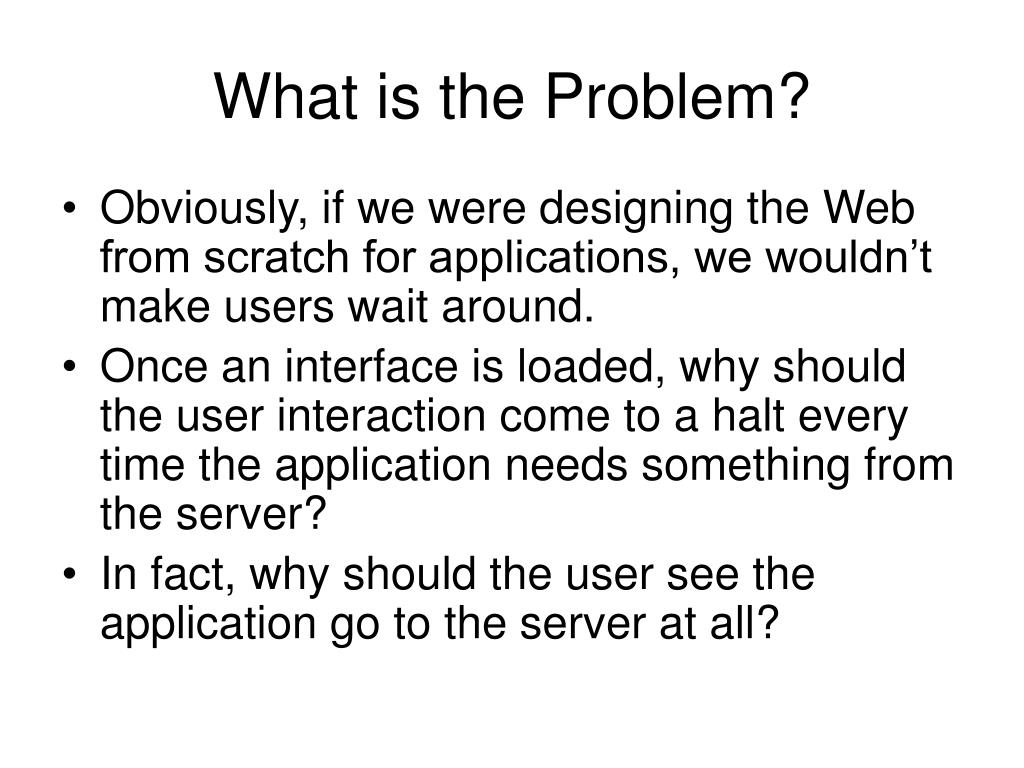 What is the Problem?

• Obviously, if we were designing the Web from scratch for applications, we wouldn’t make users wait around.
• Once an interface is loaded, why should the user interaction come to a halt every time the application needs something from the server?
• In fact, why should the user see the application go to the server at all?